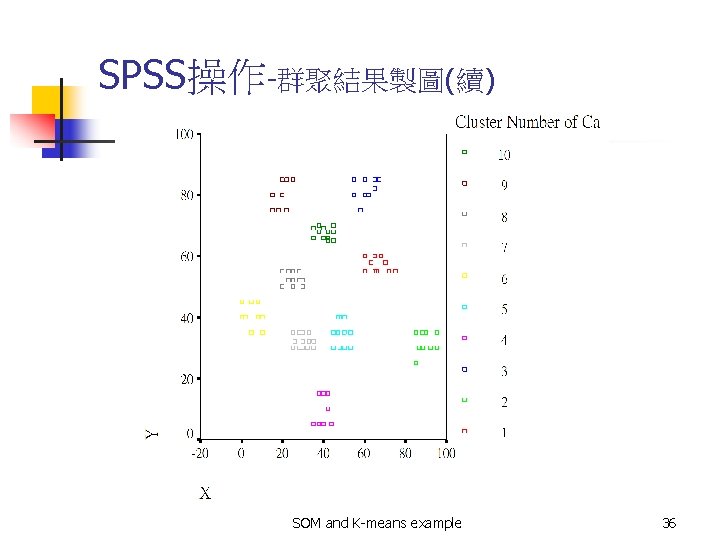 SPSS操作-群聚結果製圖(續)

Cluster Number of Ca

10
9
8
7
6
5
4
3
2
1

100
80
60
40
20
0
Y

-20 0 20 40 60 80 100

X

SOM and K-means example

36